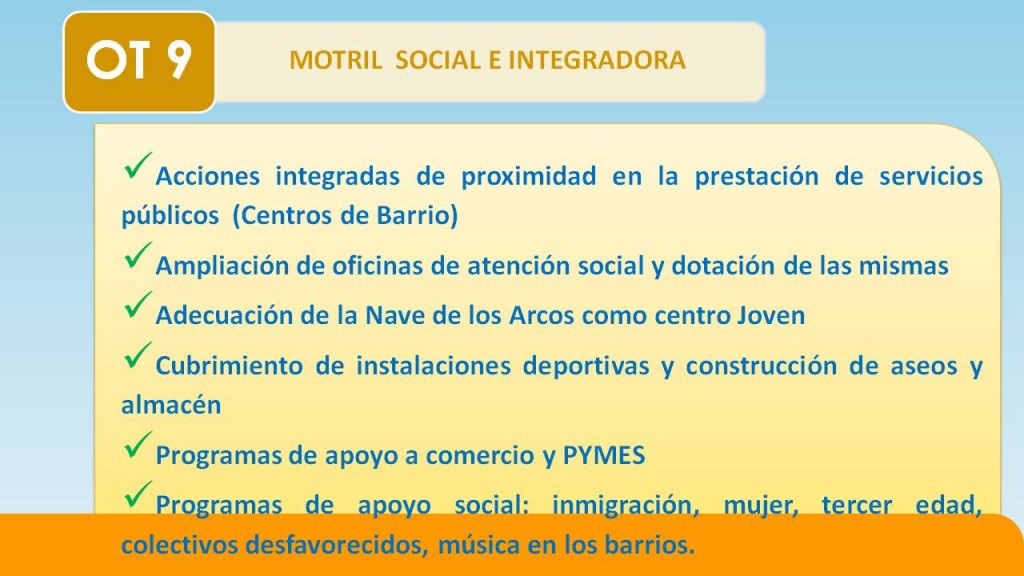 OT 9

MOTRIL SOCIAL E INTEGRADORA

✓Acciones integradas de proximidad en la prestación de servicios públicos (Centros de Barrio)

✓Ampliación de oficinas de atención social y dotación de las mismas

✓Adecuación de la Nave de los Arcos como centro Joven

✓Cubrimiento de instalaciones deportivas y construcción de aseos y almacén

✓Programas de apoyo a comercio y PYMES

✓Programas de apoyo social: inmigración, mujer, tercer edad, colectivos desfavorecidos, música en los barrios.